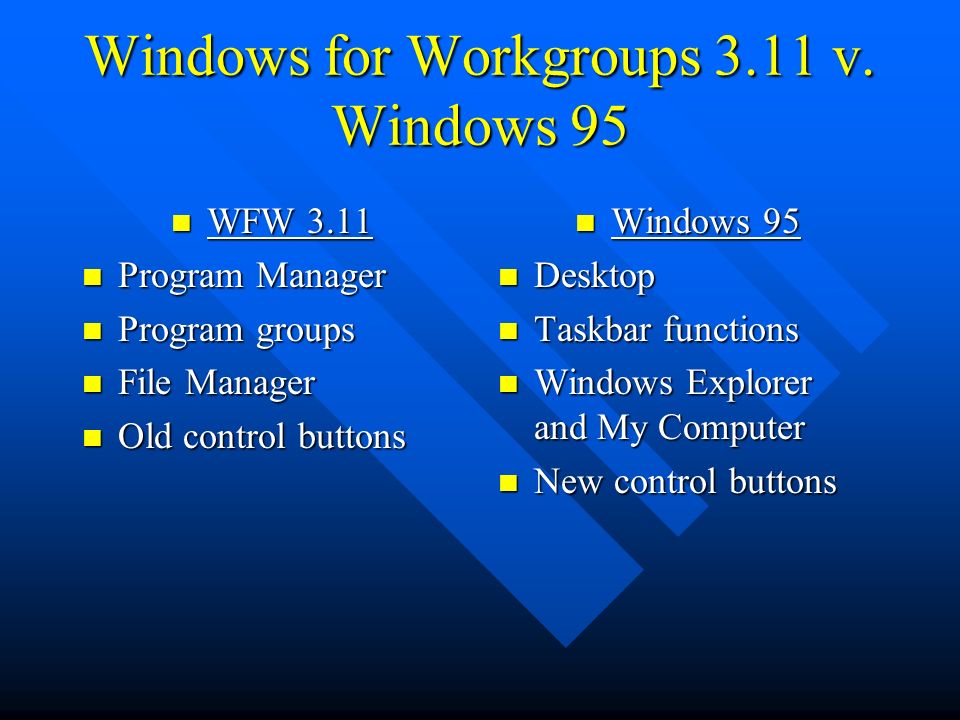 Windows for Workgroups 3.11 v. Windows 95

- WFW 3.11
- Program Manager
- Program groups
- File Manager
- Old control buttons

- Windows 95
- Desktop
- Taskbar functions
- Windows Explorer and My Computer
- New control buttons